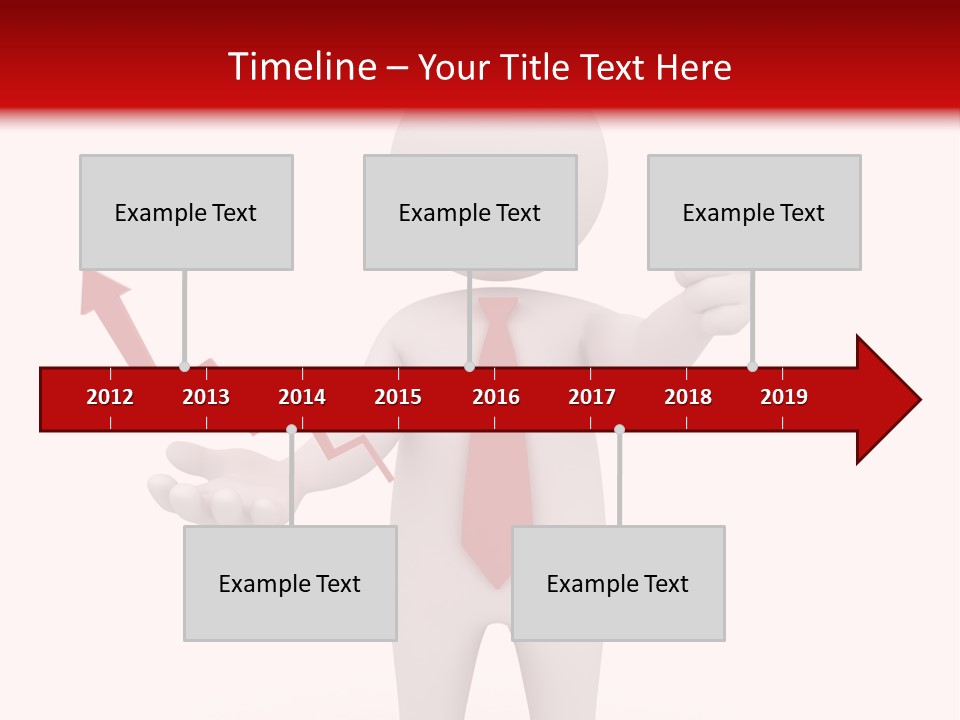 Timeline – Your Title Text Here

Example Text

Example Text

Example Text

2012 2013 2014 2015 2016 2017 2018 2019

Example Text

Example Text